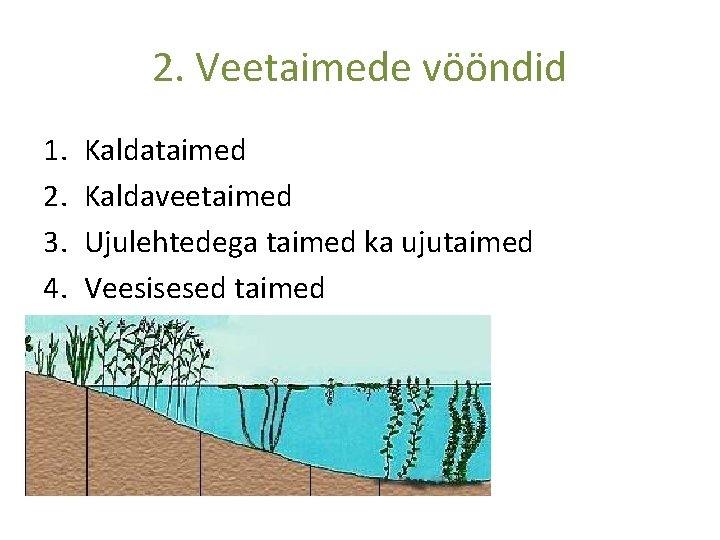 2. Veetaimede vööndid

1. Kaldataimed
2. Kaldaveetaimed
3. Ujulehtedega taimed ka ujutaimed
4. Veesisesed taimed